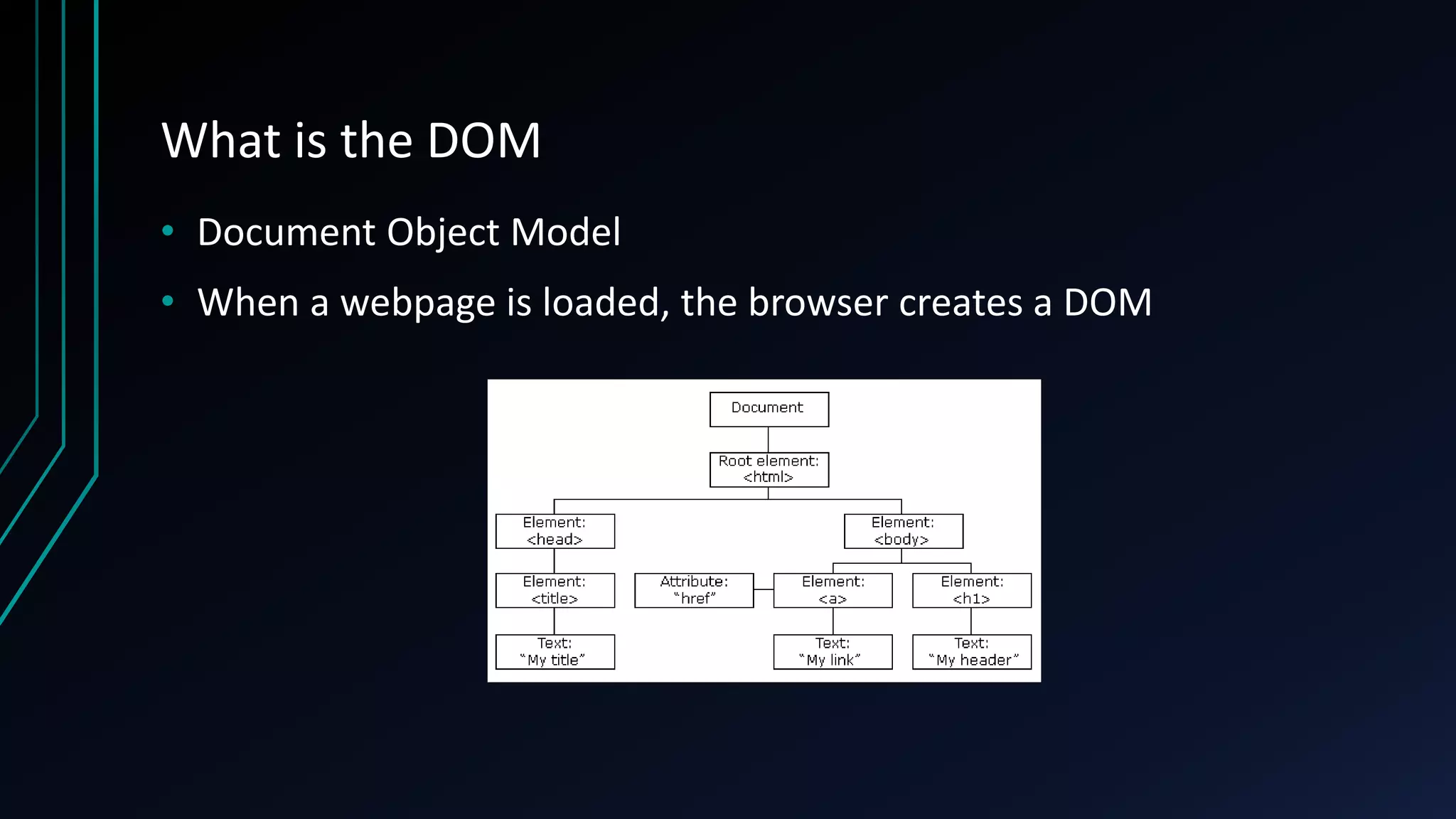 What is the DOM

• Document Object Model
• When a webpage is loaded, the browser creates a DOM

Document

Root element: <html>

Element: <head>

Element: <body>

Element: <title>

Attribute: "href"

Element: <a>

Element: <h1>

Text: "My title"

Text: "My link"

Text: "My header"